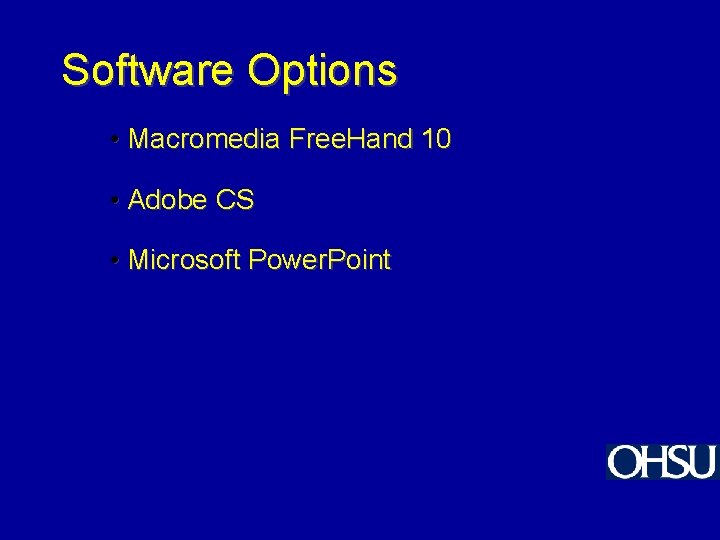 Software Options

• Macromedia FreeHand 10

• Adobe CS

• Microsoft PowerPoint

OHSU